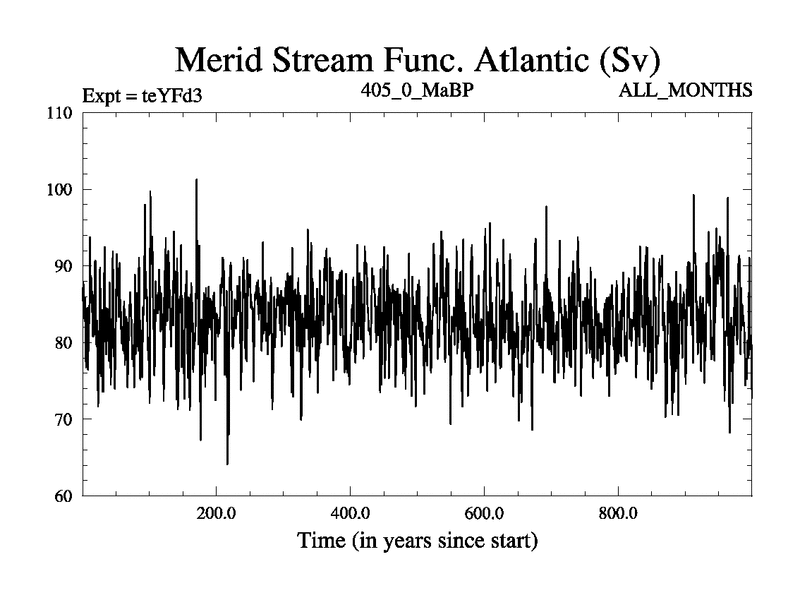 Merid Stream Func. Atlantic (Sv)

Expt = teYFd3

405_0_MaBP

ALL_MONTHS

110

100

90

80

70

60

200.0

400.0

600.0

800.0

Time (in years since start)